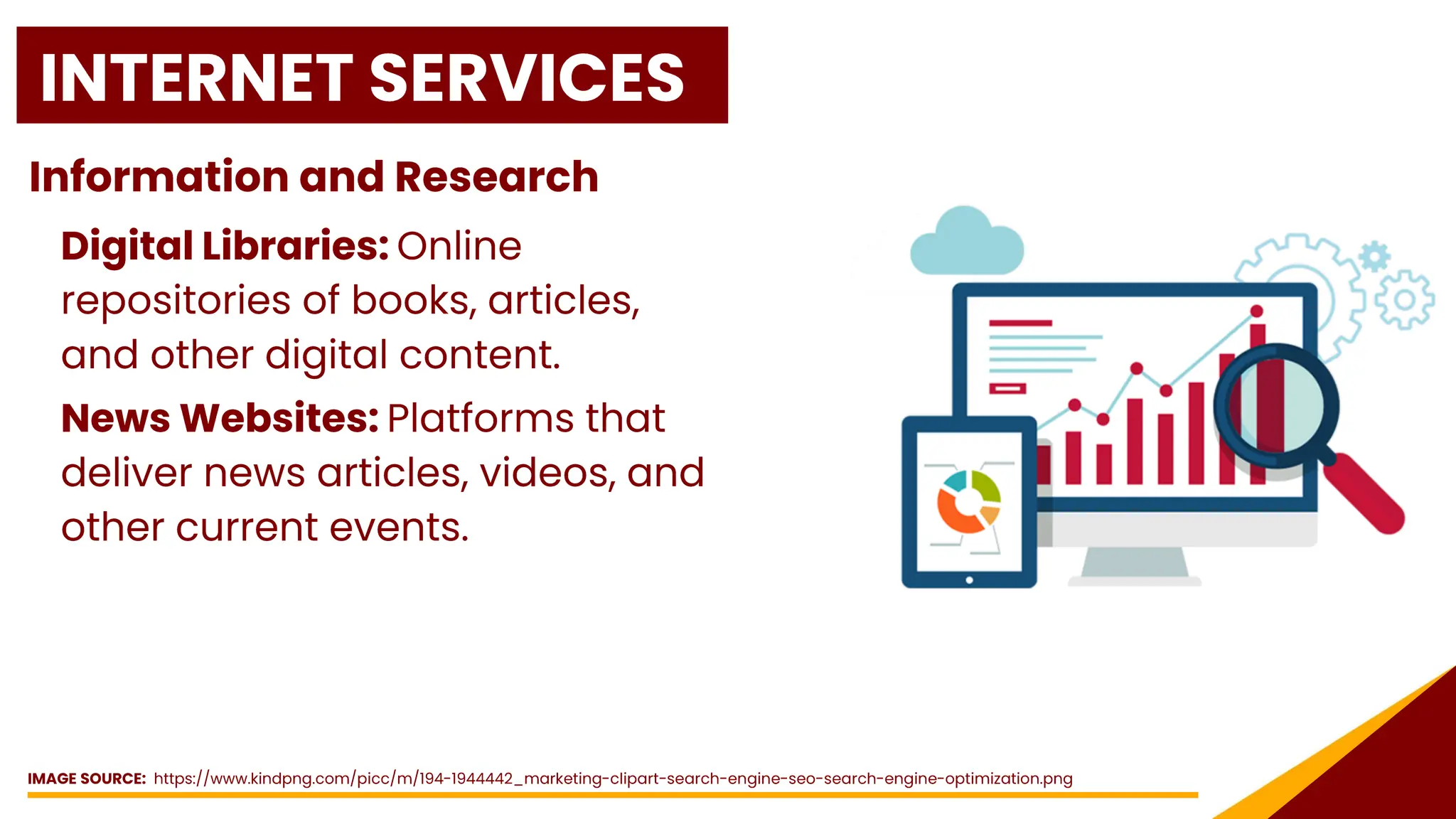 INTERNET SERVICES

Information and Research

Digital Libraries: Online repositories of books, articles, and other digital content.

News Websites: Platforms that deliver news articles, videos, and other current events.

IMAGE SOURCE: https://www.kindpng.com/picc/m/194-1944442_marketing-clipart-search-engine-seo-search-engine-optimization.png